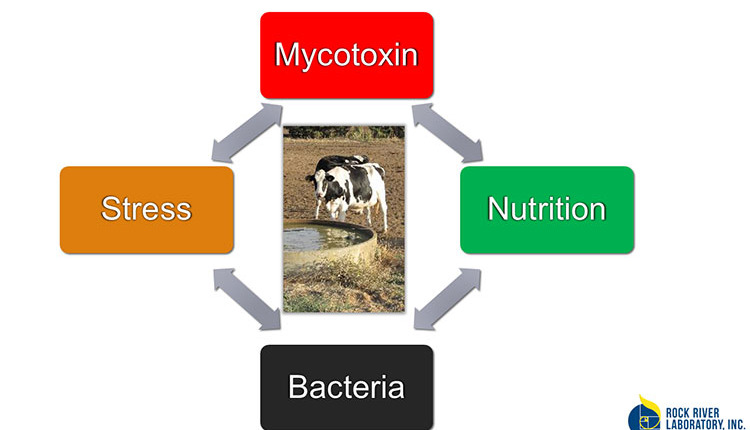 Mycotoxin

Stress

Nutrition

Bacteria

ROCK RIVER LABORATORY, INC.